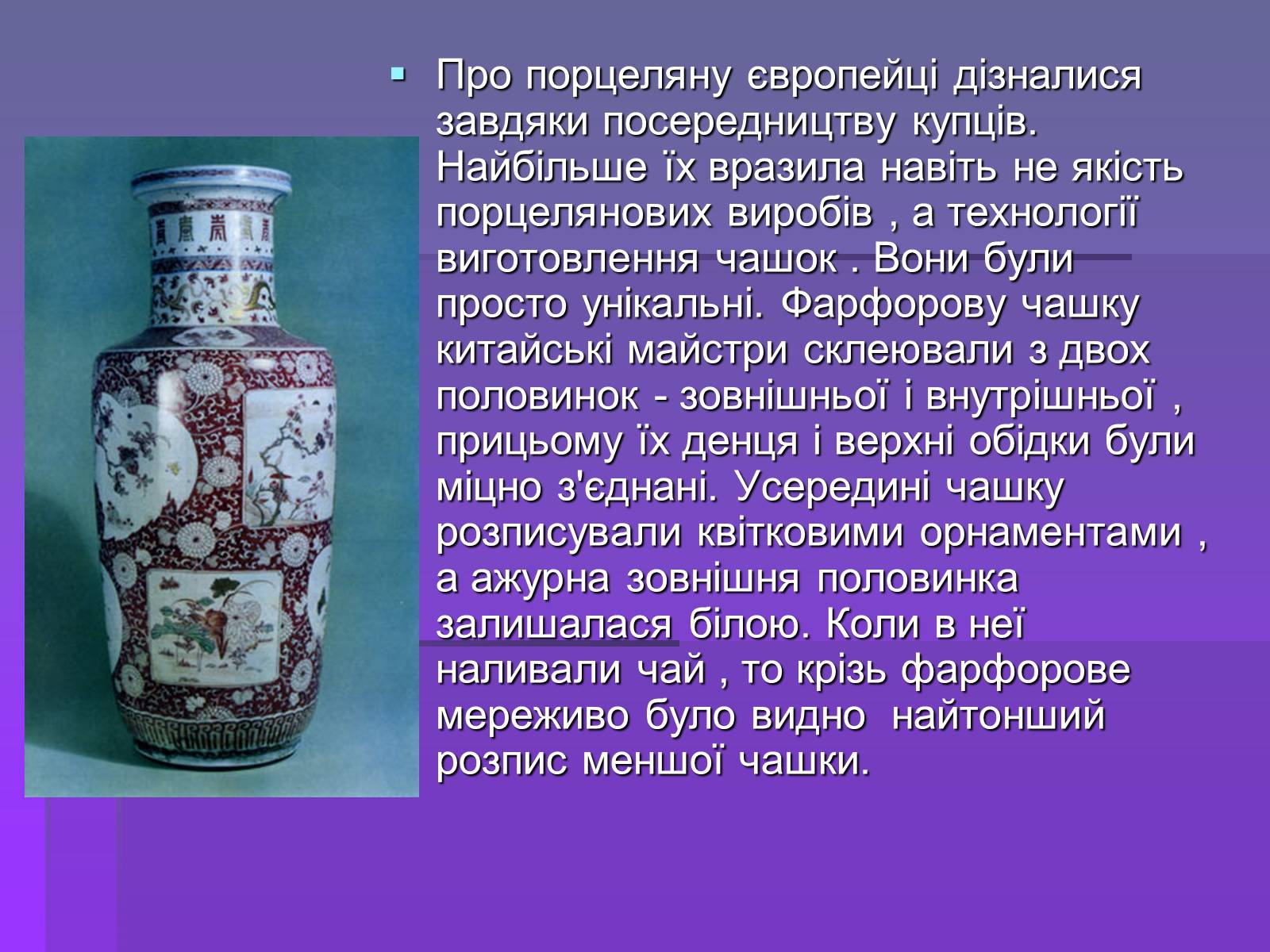 Про порцеляну європейці дізналися завдяки посередництву купців. Найбільше їх вразила навіть не якість порцелянових виробів , а технології виготовлення чашок . Вони були просто унікальні. Фарфорову чашку китайські майстри склеювали з двох половинок - зовнішньої і внутрішньої , прицьому їх денця і верхні обідки були міцно з'єднані. Усередині чашку розписували квітковими орнаментами , а ажурна зовнішня половинка залишалася білою. Коли в неї наливали чай , то крізь фарфорове мереживо було видно найтонший розпис меншої чашки.